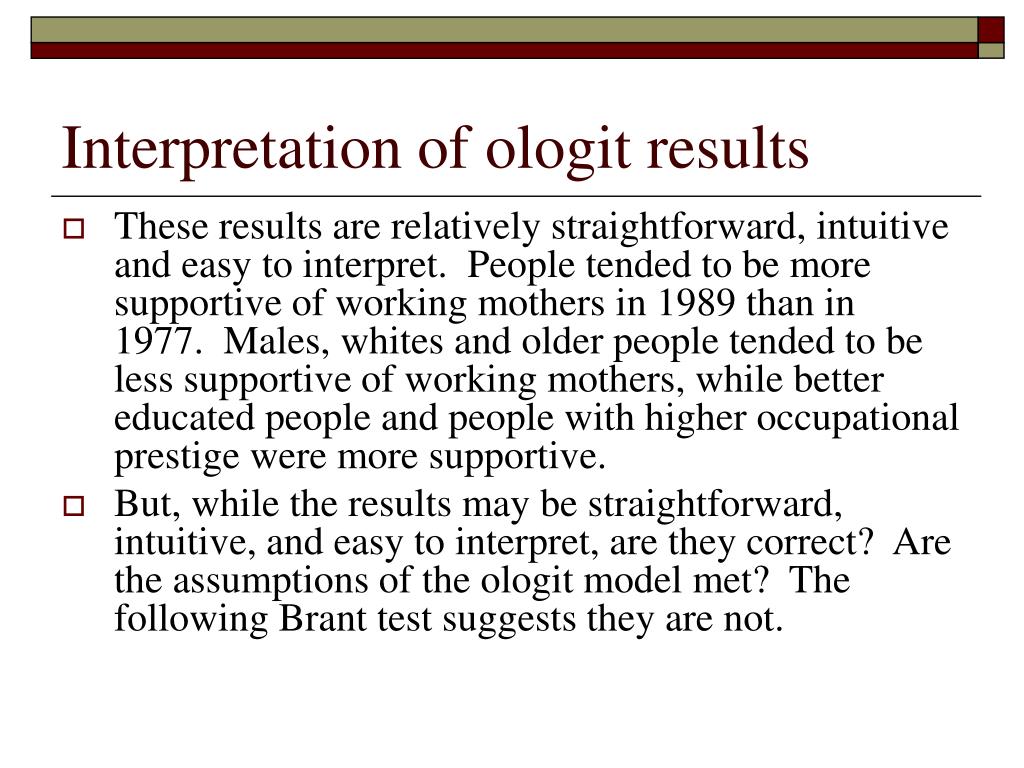 Interpretation of ologit results

These results are relatively straightforward, intuitive and easy to interpret. People tended to be more supportive of working mothers in 1989 than in 1977. Males, whites and older people tended to be less supportive of working mothers, while better educated people and people with higher occupational prestige were more supportive.

But, while the results may be straightforward, intuitive, and easy to interpret, are they correct? Are the assumptions of the ologit model met? The following Brant test suggests they are not.